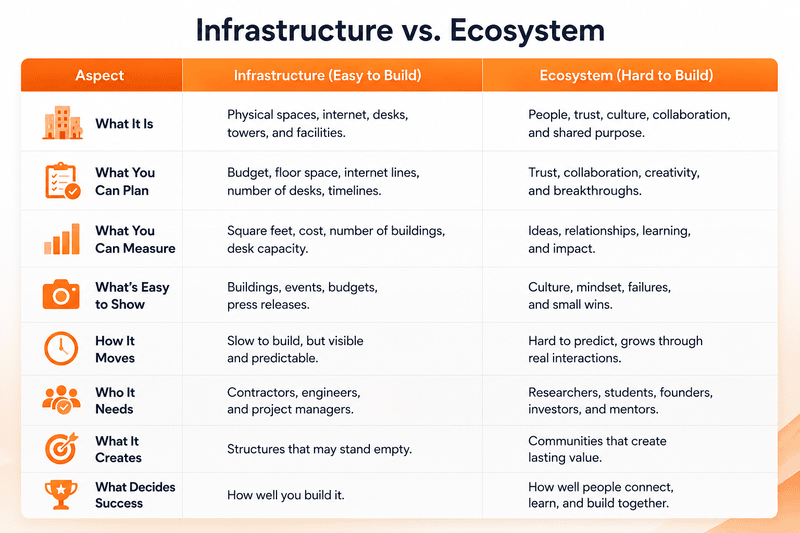 Infrastructure vs. Ecosystem

| Aspect | Infrastructure (Easy to Build) | Ecosystem (Hard to Build) |
|---|---|---|
| What It Is | Physical spaces, internet, desks, towers, and facilities. | People, trust, culture, collaboration, and shared purpose. |
| What You Can Plan | Budget, floor space, internet lines, number of desks, timelines. | Trust, collaboration, creativity, and breakthroughs. |
| What You Can Measure | Square feet, cost, number of buildings, desk capacity. | Ideas, relationships, learning, and impact. |
| What's Easy to Show | Buildings, events, budgets, press releases. | Culture, mindset, failures, and small wins. |
| How It Moves | Slow to build, but visible and predictable. | Hard to predict, grows through real interactions. |
| Who It Needs | Contractors, engineers, and project managers. | Researchers, students, founders, investors, and mentors. |
| What It Creates | Structures that may stand empty. | Communities that create lasting value. |
| What Decides Success | How well you build it. | How well people connect, learn, and build together. |